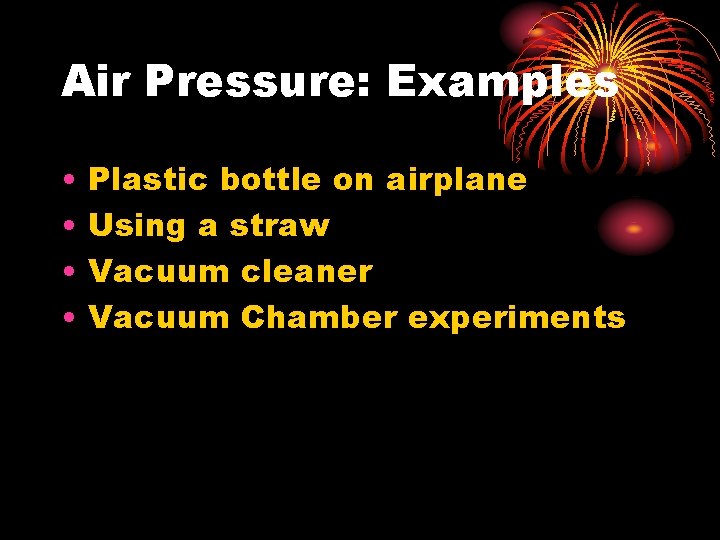 Air Pressure: Examples

• Plastic bottle on airplane
• Using a straw
• Vacuum cleaner
• Vacuum Chamber experiments